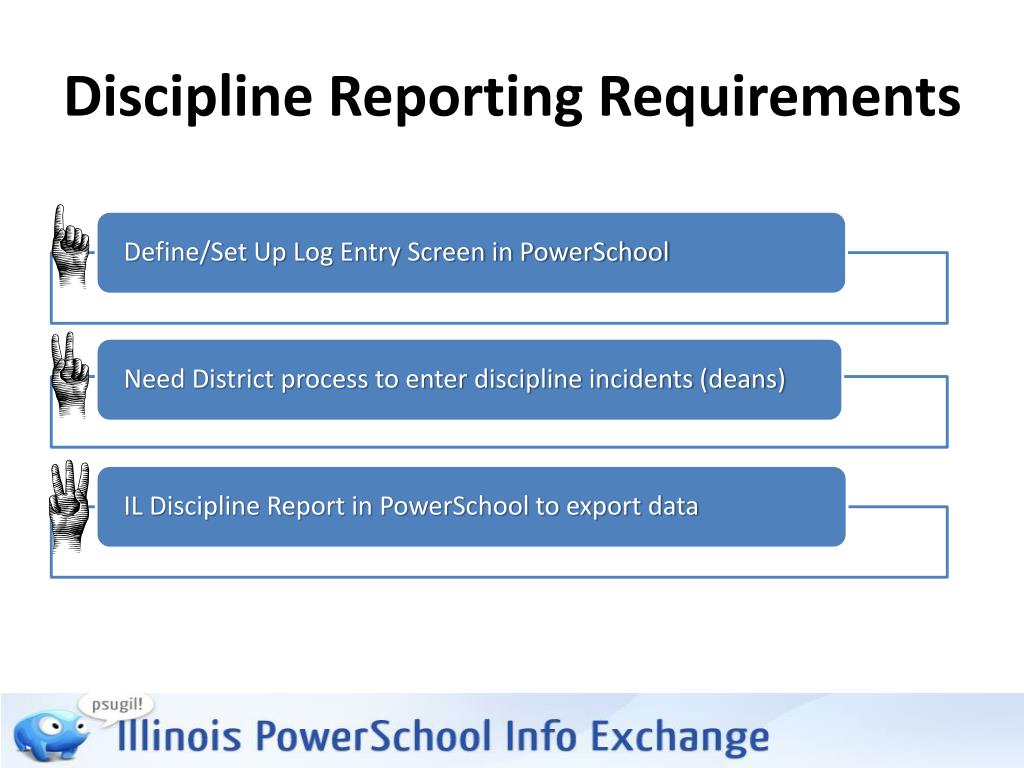 Discipline Reporting Requirements

Define/Set Up Log Entry Screen in PowerSchool

Need District process to enter discipline incidents (deans)

IL Discipline Report in PowerSchool to export data

psugil!

Illinois PowerSchool Info Exchange